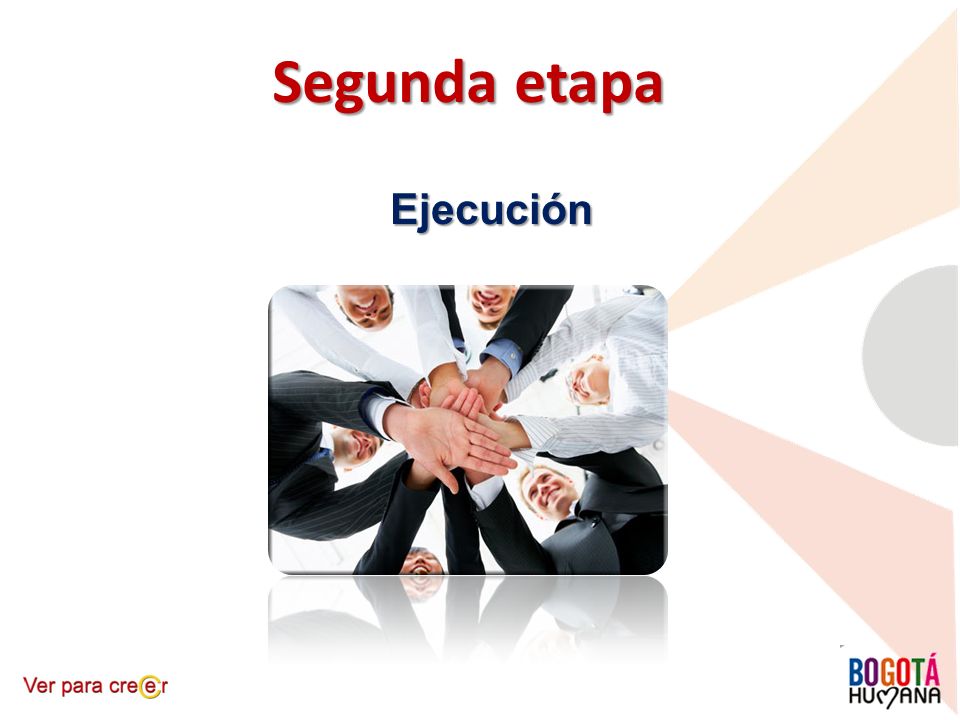 Segunda etapa

Ejecución

Ver para creer

BOGOTÁ HUMANA